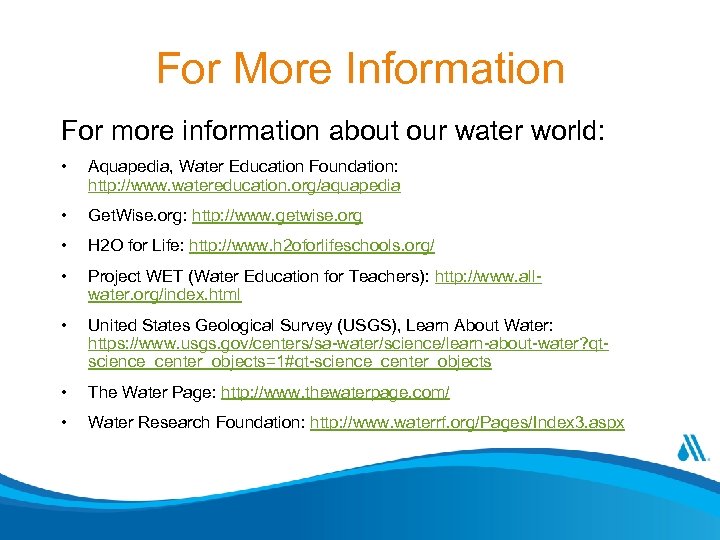 For More Information

For more information about our water world:

• Aquapedia, Water Education Foundation: http://www.watereducation.org/aquapedia

• GetWise.org: http://www.getwise.org

• H2O for Life: http://www.h2oforlifeschools.org/

• Project WET (Water Education for Teachers): http://www.all-water.org/index.html

• United States Geological Survey (USGS), Learn About Water: https://www.usgs.gov/centers/sa-water/science/learn-about-water?qt-science_center_objects=1#qt-science_center_objects

• The Water Page: http://www.thewaterpage.com/

• Water Research Foundation: http://www.waterrf.org/Pages/Index3.aspx